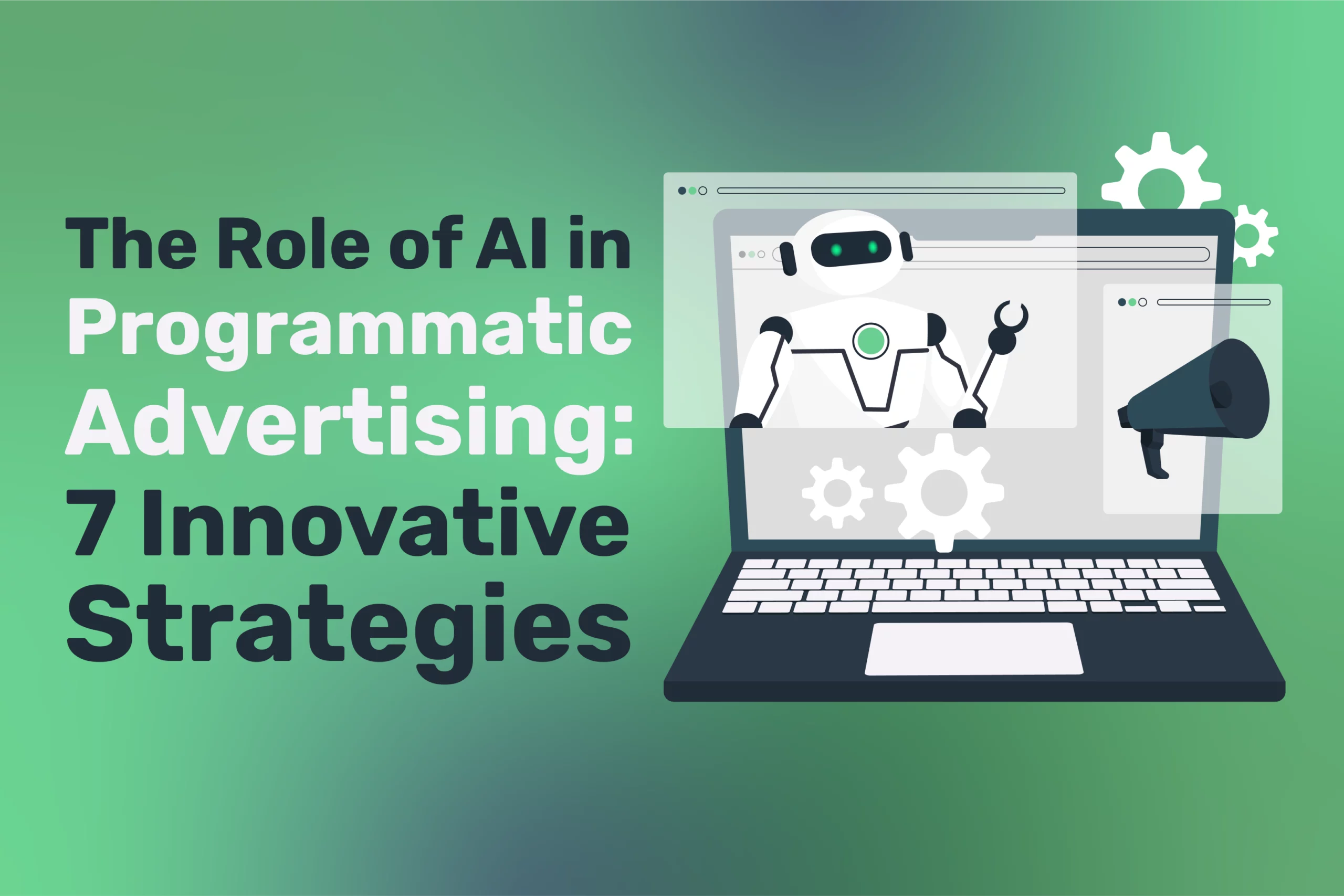 The Role of AI in Programmatic Advertising: 7 Innovative Strategies